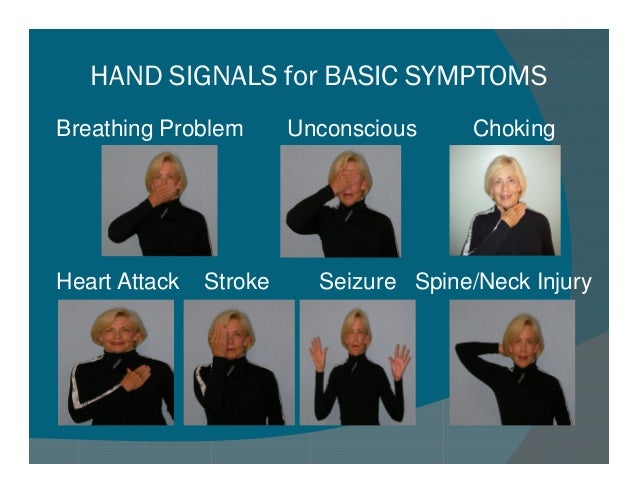 HAND SIGNALS for BASIC SYMPTOMS

Breathing Problem

Unconscious

Choking

Heart Attack

Stroke

Seizure

Spine/Neck Injury